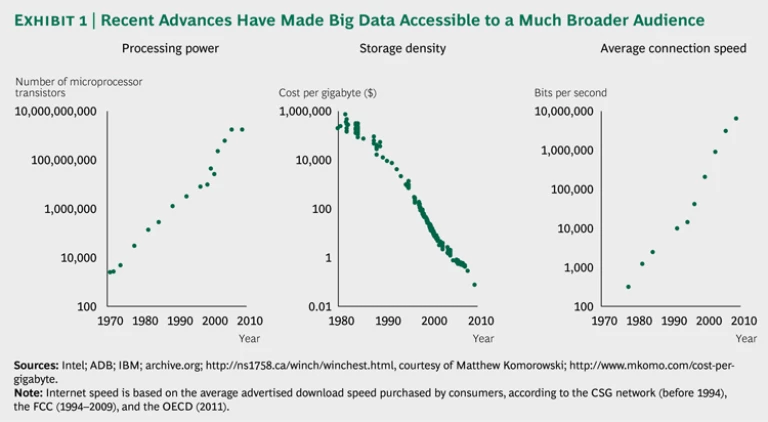 EXHIBIT 1 | Recent Advances Have Made Big Data Accessible to a Much Broader Audience

Processing power

Number of microprocessor transistors

10,000,000,000
100,000,000
1,000,000
10,000
100

1970 1980 1990 2000 2010
Year

Storage density

Cost per gigabyte ($)

1,000,000
10,000
100
1
0.01

1980 1990 2000 2010
Year

Average connection speed

Bits per second

10,000,000
1,000,000
100,000
10,000
1,000
100

1970 1980 1990 2000 2010
Year

Sources: Intel; ADB; IBM; archive.org; http://ns1758.ca/winch/winchest.html, courtesy of Matthew Komorowski; http://www.mkomo.com/cost-per-gigabyte.
Note: Internet speed is based on the average advertised download speed purchased by consumers, according to the CSG network (before 1994), the FCC (1994–2009), and the OECD (2011).